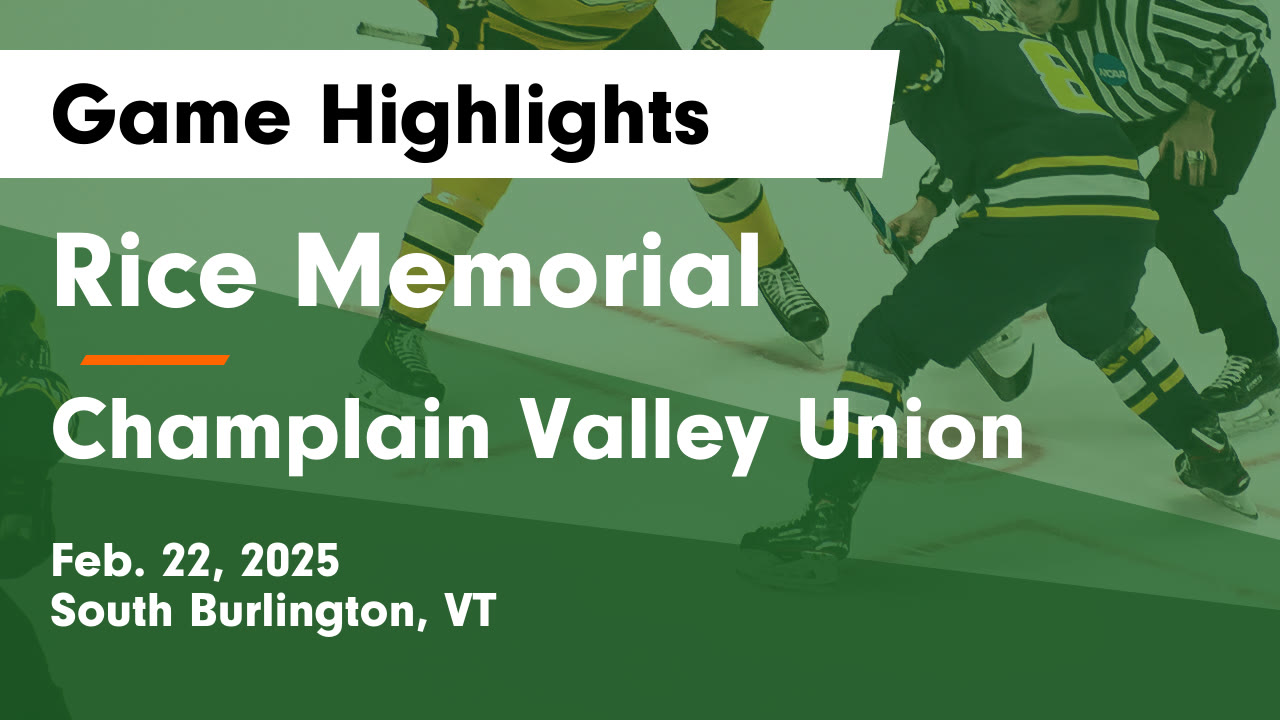 Game Highlights

Rice Memorial

Champlain Valley Union

Feb. 22, 2025
South Burlington, VT